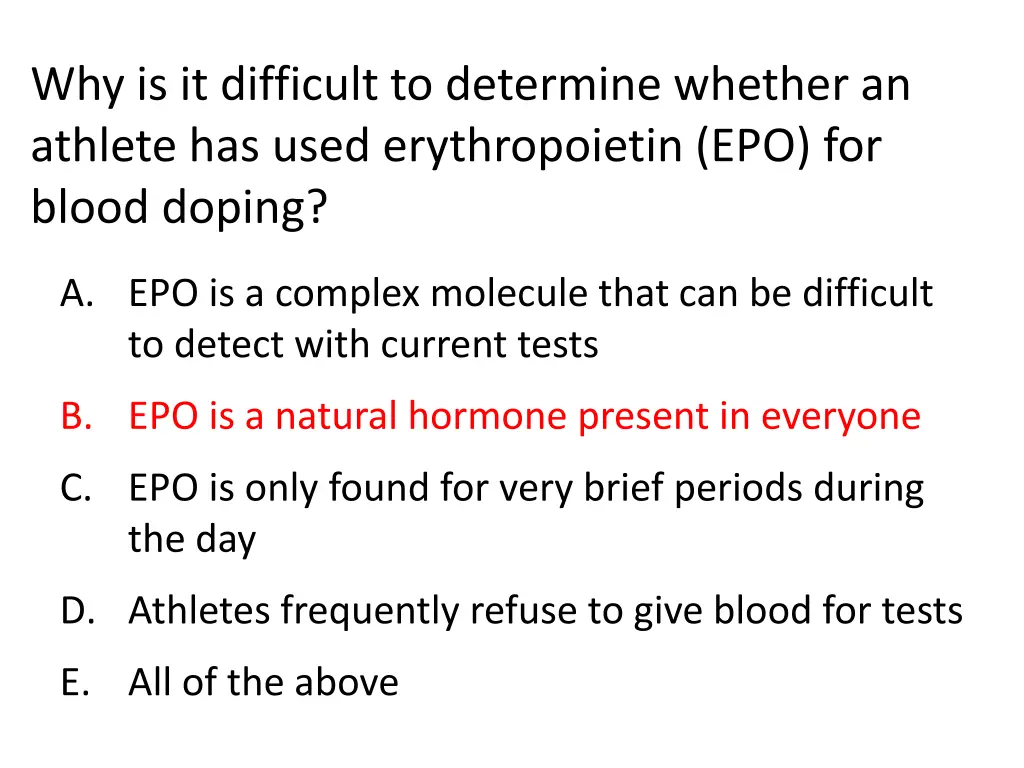 Why is it difficult to determine whether an athlete has used erythropoietin (EPO) for blood doping?

A. EPO is a complex molecule that can be difficult to detect with current tests

B. EPO is a natural hormone present in everyone

C. EPO is only found for very brief periods during the day

D. Athletes frequently refuse to give blood for tests

E. All of the above